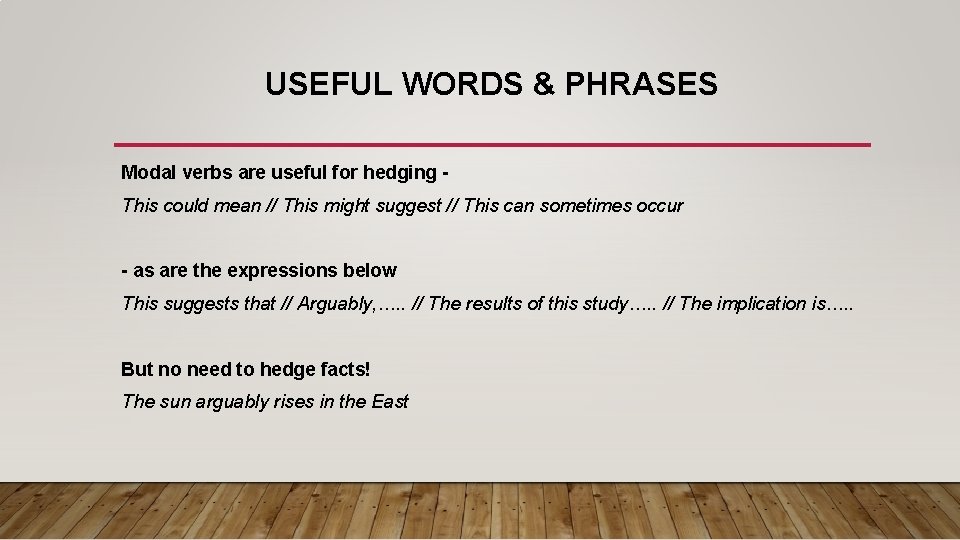 USEFUL WORDS & PHRASES

Modal verbs are useful for hedging -

This could mean // This might suggest // This can sometimes occur

- as are the expressions below

This suggests that // Arguably,….. // The results of this study….. // The implication is…..

But no need to hedge facts!

The sun arguably rises in the East